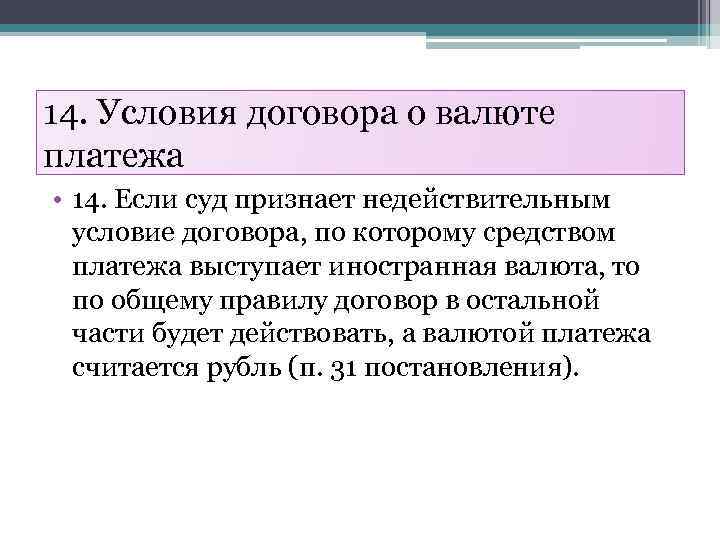 14. Условия договора о валюте платежа

• 14. Если суд признает недействительным условие договора, по которому средством платежа выступает иностранная валюта, то по общему правилу договор в остальной части будет действовать, а валютой платежа считается рубль (п. 31 постановления).